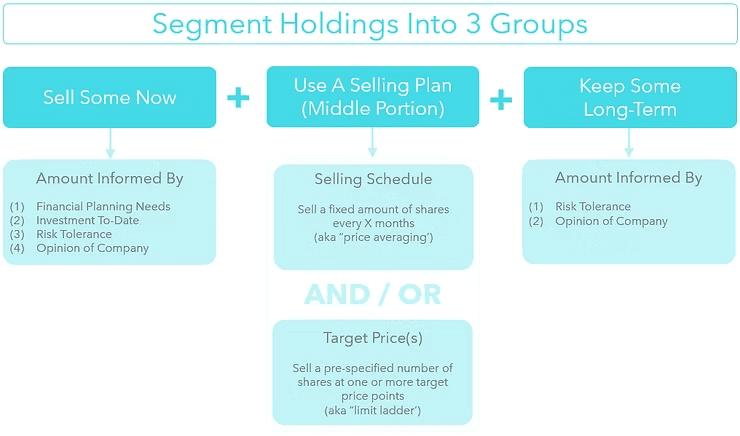 Segment Holdings Into 3 Groups

Sell Some Now

+

Use A Selling Plan (Middle Portion)

+

Keep Some Long-Term

Amount Informed By

(1) Financial Planning Needs
(2) Investment To-Date
(3) Risk Tolerance
(4) Opinion of Company

Selling Schedule

Sell a fixed amount of shares every X months (aka "price averaging')

AND / OR

Target Price(s)

Sell a pre-specified number of shares at one or more target price points (aka "limit ladder')

Amount Informed By

(1) Risk Tolerance
(2) Opinion of Company